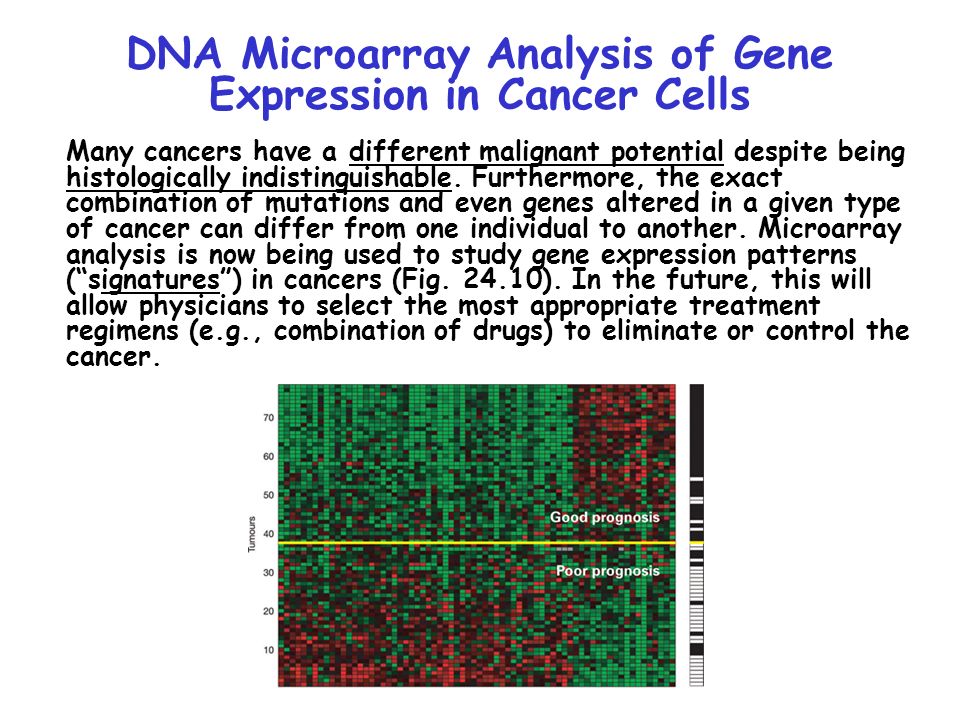 DNA Microarray Analysis of Gene Expression in Cancer Cells

Many cancers have a different malignant potential despite being histologically indistinguishable. Furthermore, the exact combination of mutations and even genes altered in a given type of cancer can differ from one individual to another. Microarray analysis is now being used to study gene expression patterns (“signatures”) in cancers (Fig. 24.10). In the future, this will allow physicians to select the most appropriate treatment regimens (e.g., combination of drugs) to eliminate or control the cancer.

Tumours
70
60
50
40
30
20
10
Good prognosis
Poor prognosis